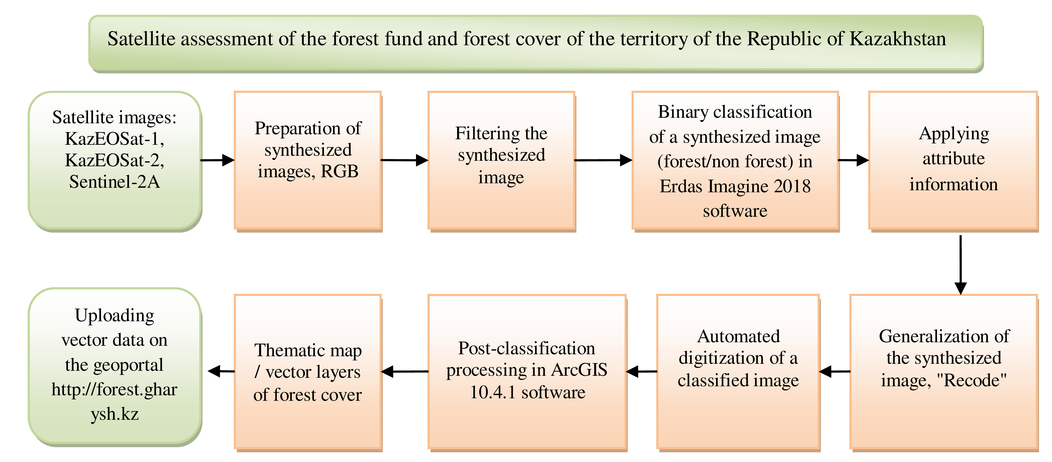 Satellite assessment of the forest fund and forest cover of the territory of the Republic of Kazakhstan

Satellite images: KazEOSat-1, KazEOSat-2, Sentinel-2A

Preparation of synthesized images, RGB

Filtering the synthesized image

Binary classification of a synthesized image (forest/non forest) in Erdas Imagine 2018 software

Applying attribute information

Generalization of the synthesized image, "Recode"

Automated digitization of a classified image

Post-classification processing in ArcGIS 10.4.1 software

Thematic map / vector layers of forest cover

Uploading vector data on the geoportal http://forest.gharysh.kz